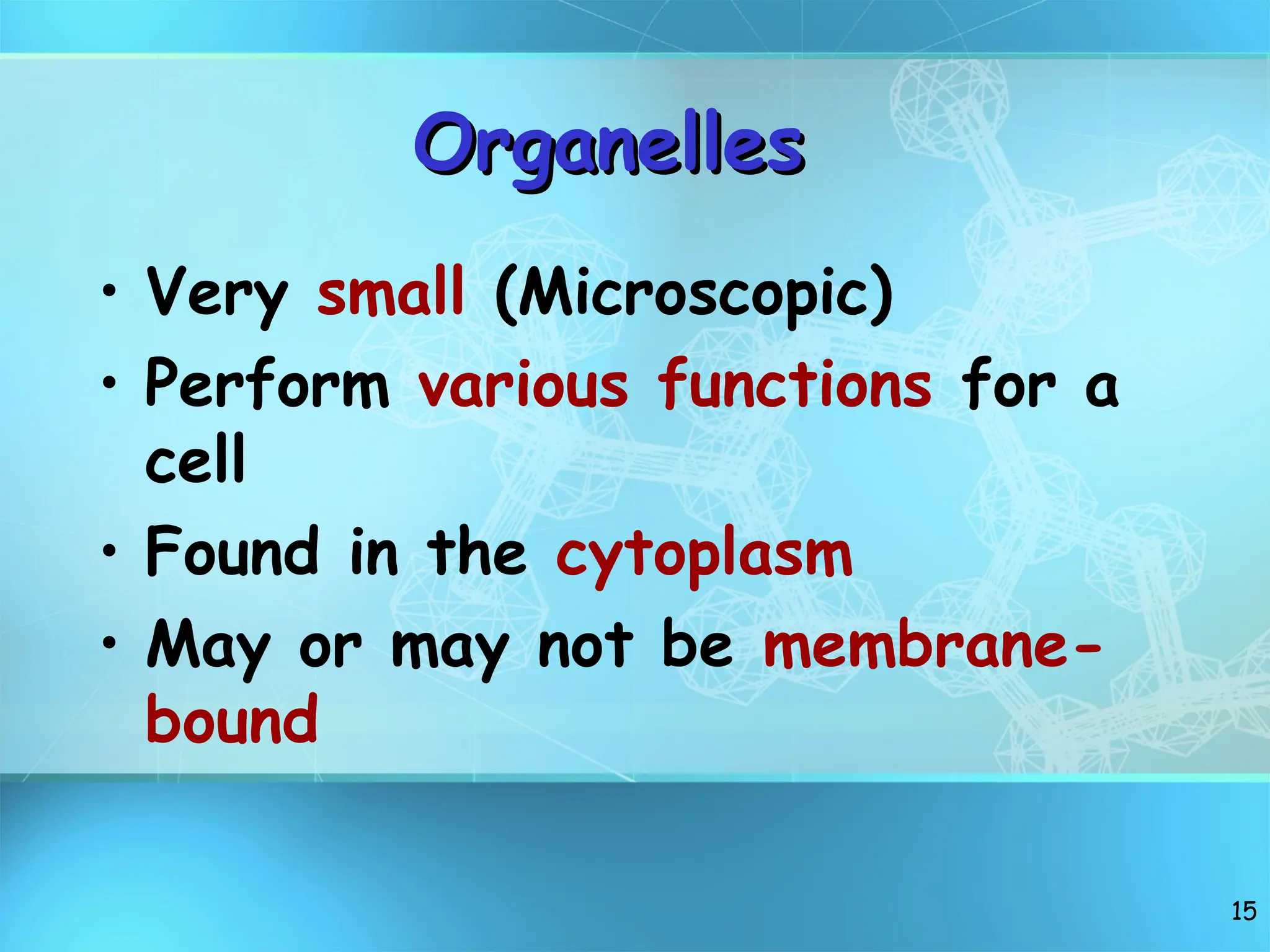 Organelles

• Very small (Microscopic)
• Perform various functions for a cell
• Found in the cytoplasm
• May or may not be membrane-bound

15